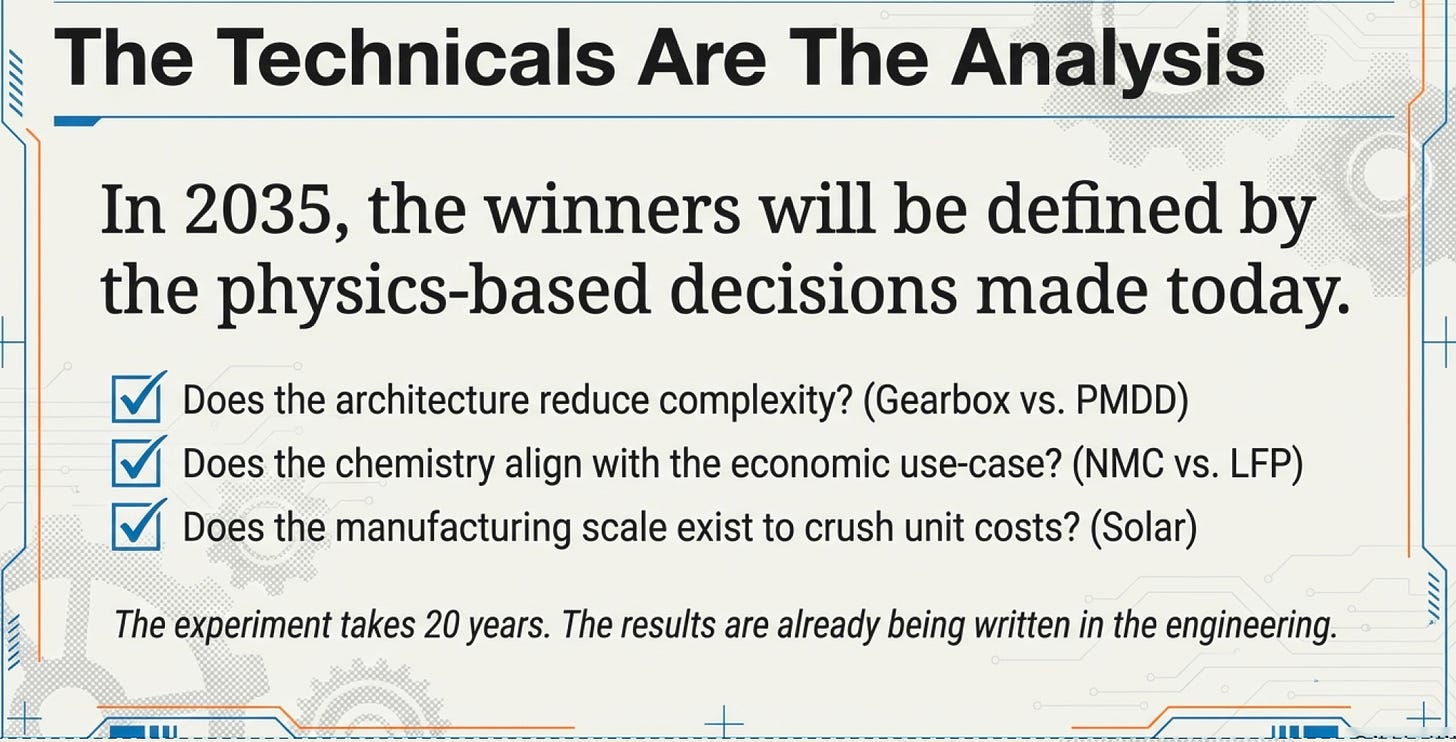 The Technicals Are The Analysis

In 2035, the winners will be defined by the physics-based decisions made today.

Does the architecture reduce complexity? (Gearbox vs. PMDD)
Does the chemistry align with the economic use-case? (NMC vs. LFP)
Does the manufacturing scale exist to crush unit costs? (Solar)

The experiment takes 20 years. The results are already being written in the engineering.